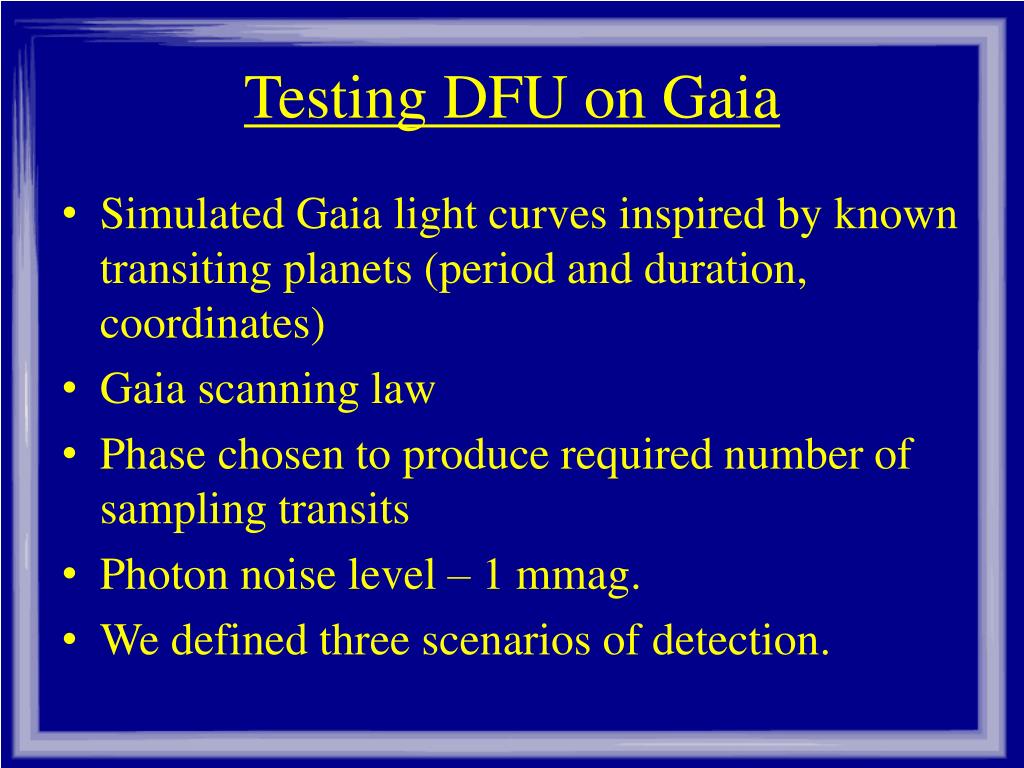 Testing DFU on Gaia

• Simulated Gaia light curves inspired by known transiting planets (period and duration, coordinates)
• Gaia scanning law
• Phase chosen to produce required number of sampling transits
• Photon noise level – 1 mmag.
• We defined three scenarios of detection.